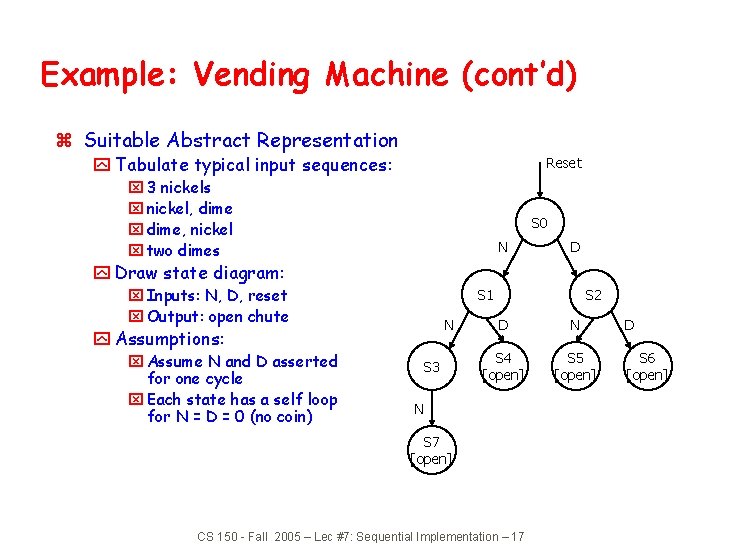 Example: Vending Machine (cont'd)

Suitable Abstract Representation
Tabulate typical input sequences:
3 nickels
nickel, dime
dime, nickel
two dimes
Draw state diagram:
Inputs: N, D, reset
Output: open chute
Assumptions:
Assume N and D asserted for one cycle
Each state has a self loop for N = D = 0 (no coin)

Reset
S0
N
D
S1
S2
N
D
N
D
S3
S4 [open]
S5 [open]
S6 [open]
N
S7 [open]

CS 150 - Fall 2005 – Lec #7: Sequential Implementation – 17